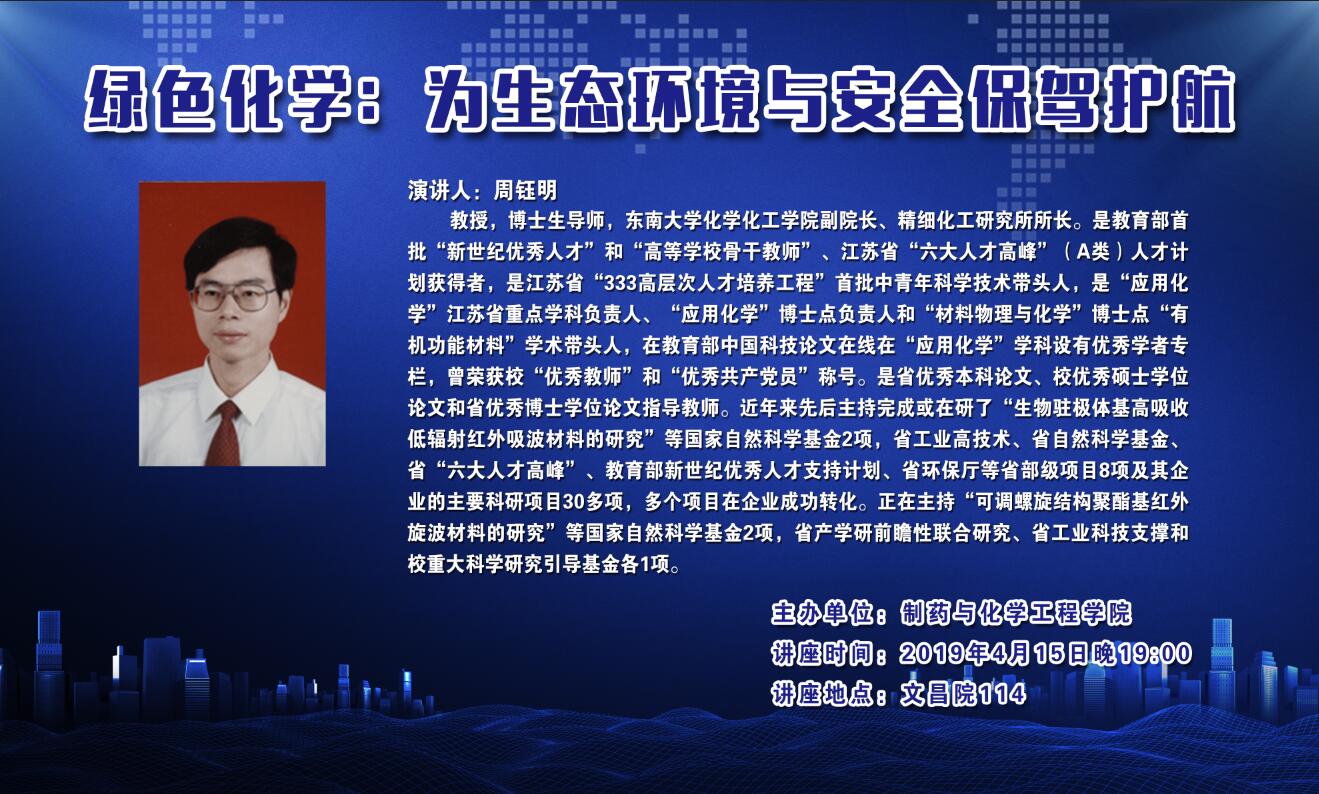 绿色化学：为生态环境与安全保驾护航

演讲人：周钰明

教授，博士生导师，东南大学化学化工学院副院长、精细化工研究所所长。是教育部首批“新世纪优秀人才”和“高等学校骨干教师”、江苏省“六大人才高峰”（A类）人才计划获得者，是江苏省“333高层次人才培养工程”首批中青年科学技术带头人，是“应用化学”江苏省重点学科负责人、“应用化学”博士点负责人和“材料物理与化学”博士点“有机功能材料”学术带头人，在教育部中国科技论文在线在“应用化学”学科设有优秀学者专栏，曾荣获校“优秀教师”和“优秀共产党员”称号。是省优秀本科论文、校优秀硕士学位论文和省优秀博士学位论文指导教师。近年来先后主持完成或在研了“生物驻极体基高吸收低辐射红外吸波材料的研究”等国家自然科学基金2项，省工业高技术、省自然科学基金、省“六大人才高峰”、教育部新世纪优秀人才支持计划、省环保厅等省部级项目8项及其企业的主要科研项目30多项，多个项目在企业成功转化。正在主持“可调螺旋结构聚酯基红外旋波材料的研究”等国家自然科学基金2项，省产学研前瞻性联合研究、省工业科技支撑和校重大科学研究引导基金各1项。

主办单位：制药与化学工程学院
讲座时间：2019年4月15日晚19:00
讲座地点：文昌院114